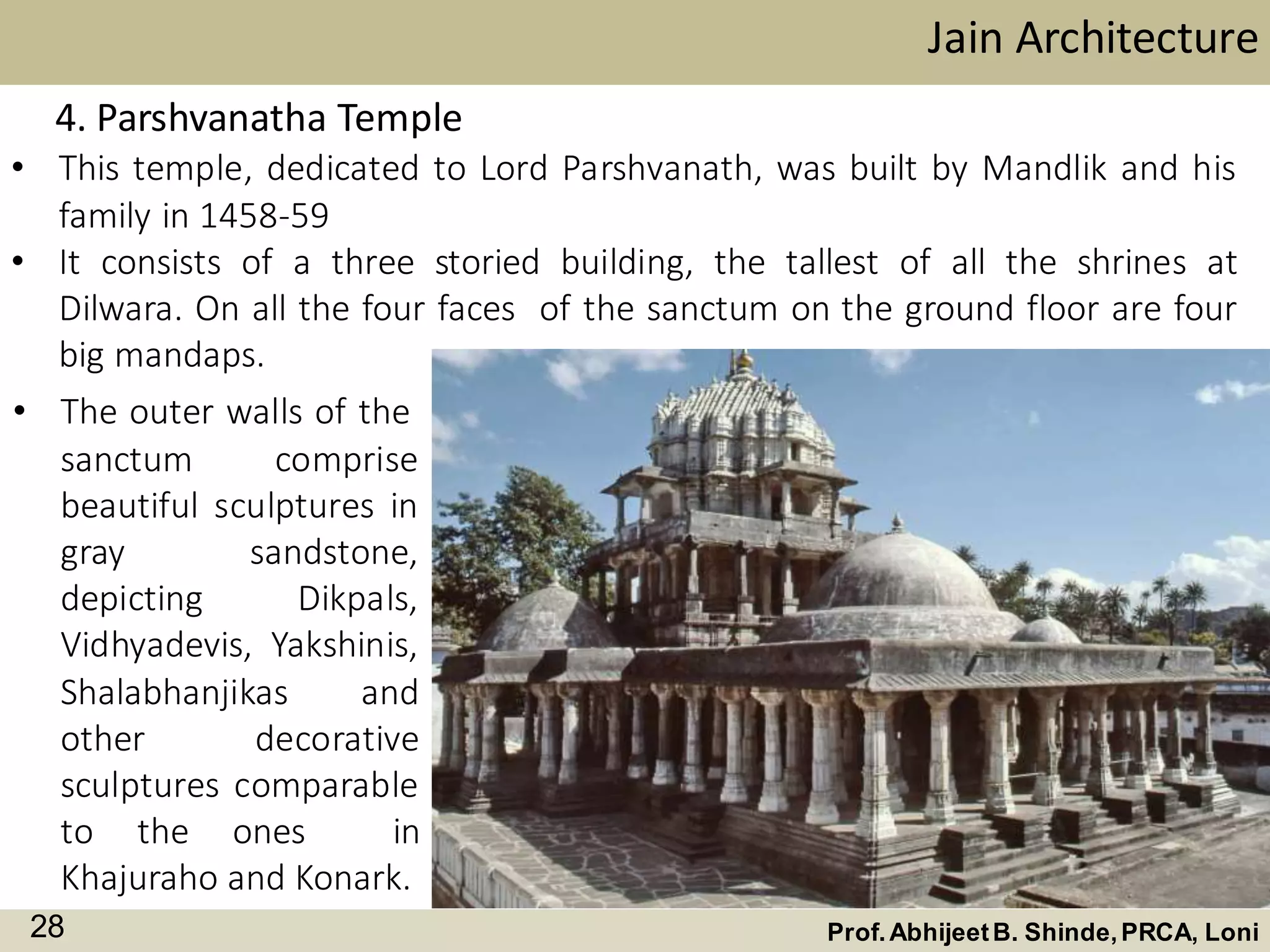 Jain Architecture

4. Parshvanatha Temple

• This temple, dedicated to Lord Parshvanath, was built by Mandlik and his family in 1458-59

• It consists of a three storied building, the tallest of all the shrines at Dilwara. On all the four faces of the sanctum on the ground floor are four big mandaps.

• The outer walls of the sanctum comprise beautiful sculptures in gray sandstone, depicting Dikpals, Vidhyadevis, Yakshinis, Shalabhanjikas and other decorative sculptures comparable to the ones in Khajuraho and Konark.

28

Prof. Abhijeet B. Shinde, PRCA, Loni